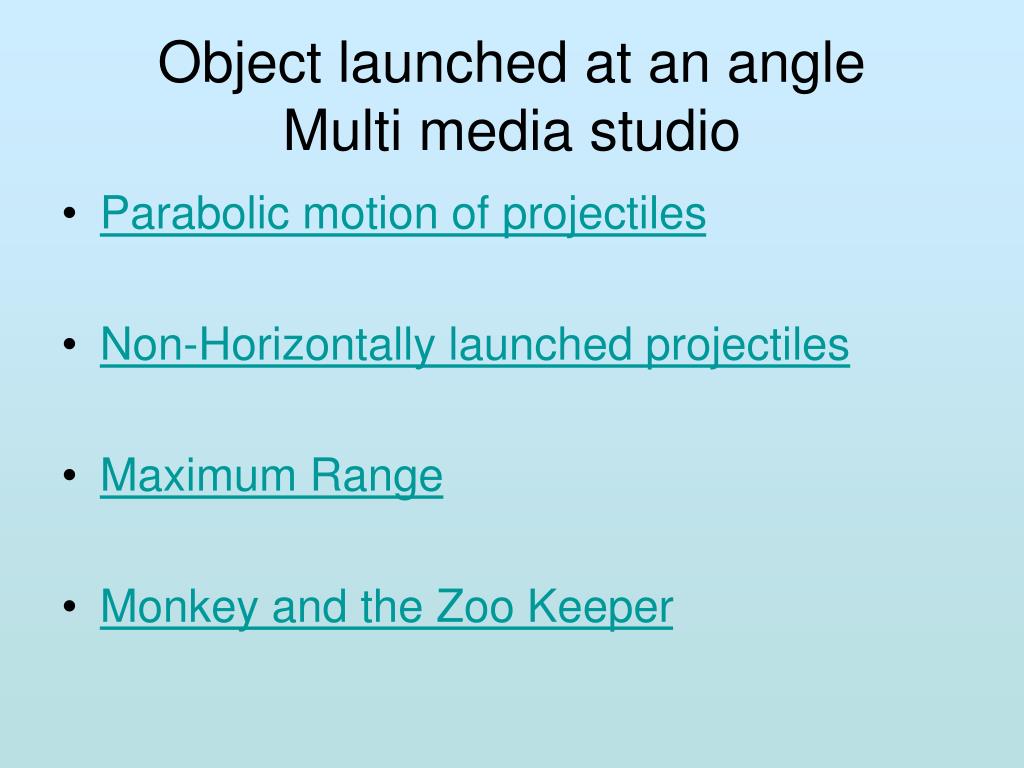 Object launched at an angle
Multi media studio

• Parabolic motion of projectiles

• Non-Horizontally launched projectiles

• Maximum Range

• Monkey and the Zoo Keeper